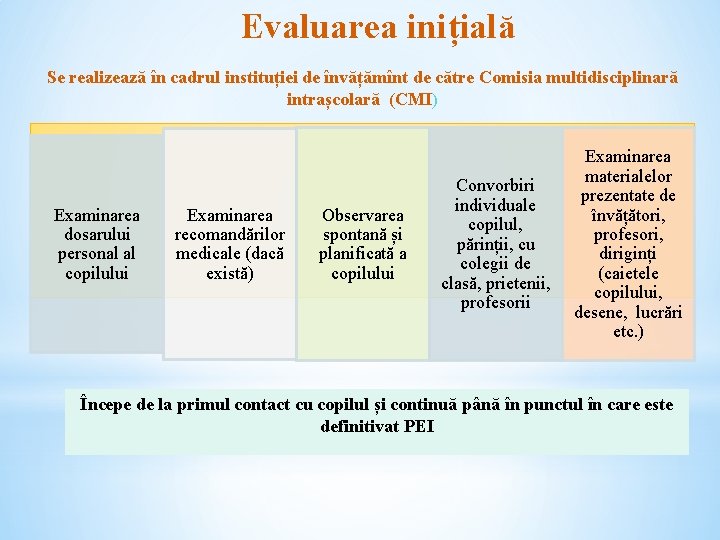 Evaluarea inițială

Se realizează în cadrul instituției de învățămînt de către Comisia multidisciplinară intrașcolară (CMI)

Examinarea dosarului personal al copilului

Examinarea recomandărilor medicale (dacă există)

Observarea spontană și planificată a copilului

Convorbiri individuale copilul, părinții, cu colegii de clasă, prietenii, profesorii

Examinarea materialelor prezentate de învățători, profesori, diriginți (caietele copilului, desene, lucrări etc.)

Începe de la primul contact cu copilul și continuă până în punctul în care este definitivat PEI